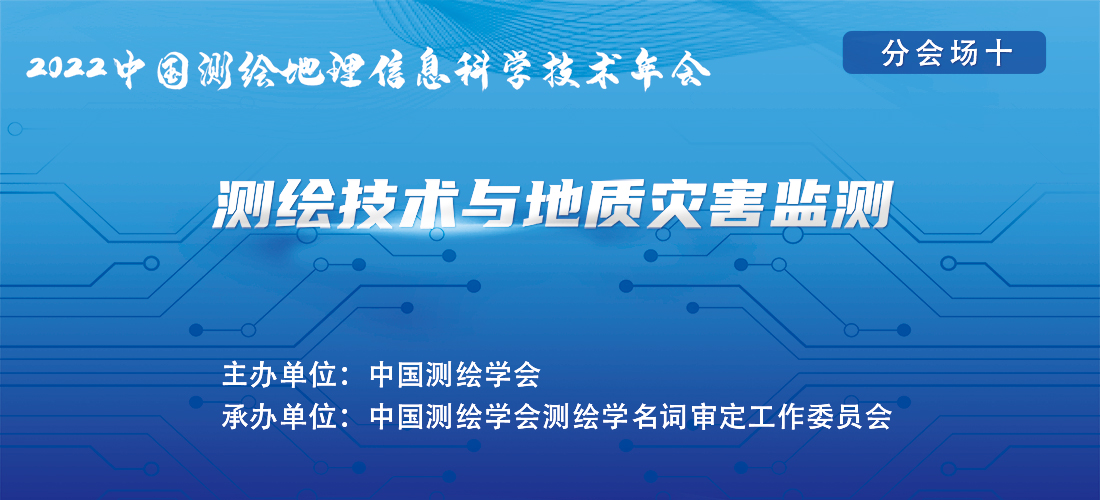 2022中国测绘地理信息科学技术年会

分会场十

测绘技术与地质灾害监测

主办单位：中国测绘学会
承办单位：中国测绘学会测绘学名词审定工作委员会